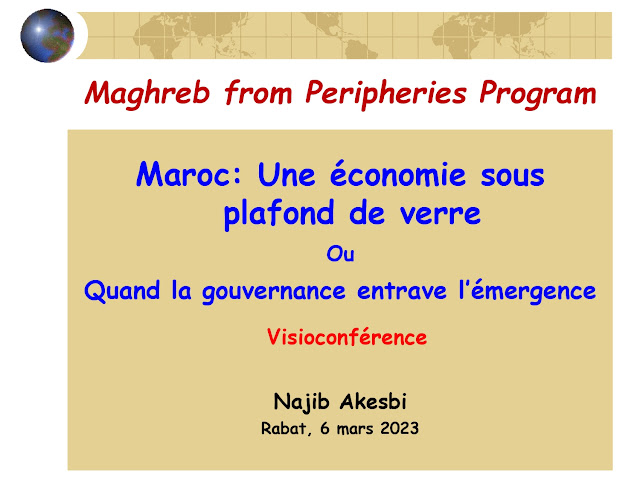 Maghreb from Peripheries Program

Maroc: Une économie sous plafond de verre

Ou

Quand la gouvernance entrave l'émergence

Visioconférence

Najib Akesbi

Rabat, 6 mars 2023